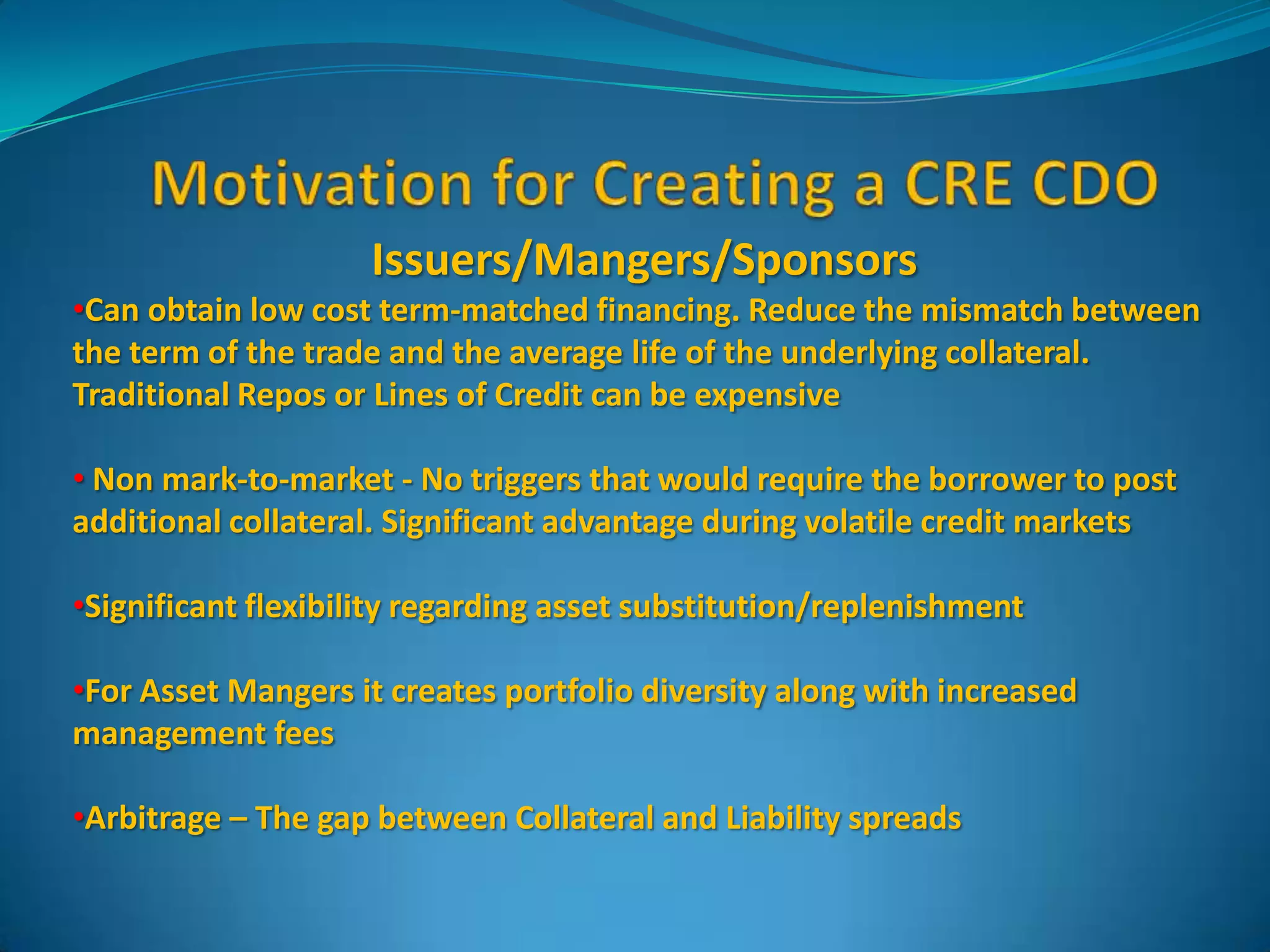 Motivation for Creating a CRE CDO

Issuers/Mangers/Sponsors

•Can obtain low cost term-matched financing. Reduce the mismatch between the term of the trade and the average life of the underlying collateral. Traditional Repos or Lines of Credit can be expensive

• Non mark-to-market - No triggers that would require the borrower to post additional collateral. Significant advantage during volatile credit markets

•Significant flexibility regarding asset substitution/replenishment

•For Asset Mangers it creates portfolio diversity along with increased management fees

•Arbitrage – The gap between Collateral and Liability spreads